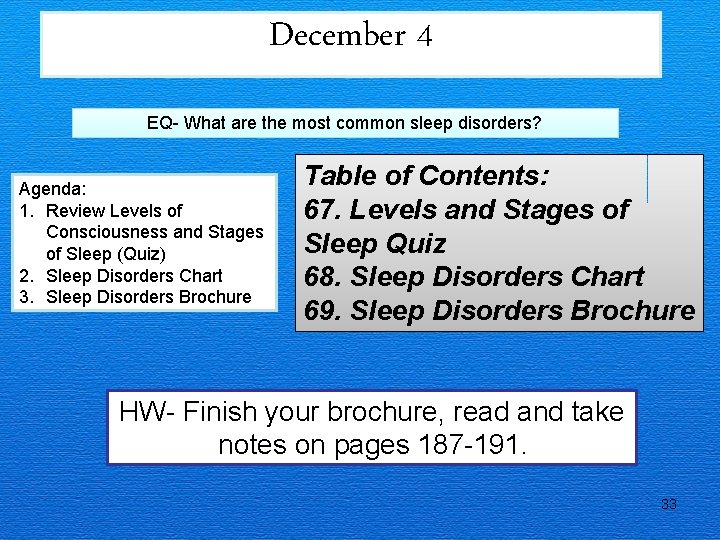 December 4

EQ- What are the most common sleep disorders?

Agenda:
1. Review Levels of Consciousness and Stages of Sleep (Quiz)
2. Sleep Disorders Chart
3. Sleep Disorders Brochure

Table of Contents:
67. Levels and Stages of Sleep Quiz
68. Sleep Disorders Chart
69. Sleep Disorders Brochure

HW- Finish your brochure, read and take notes on pages 187-191.

33